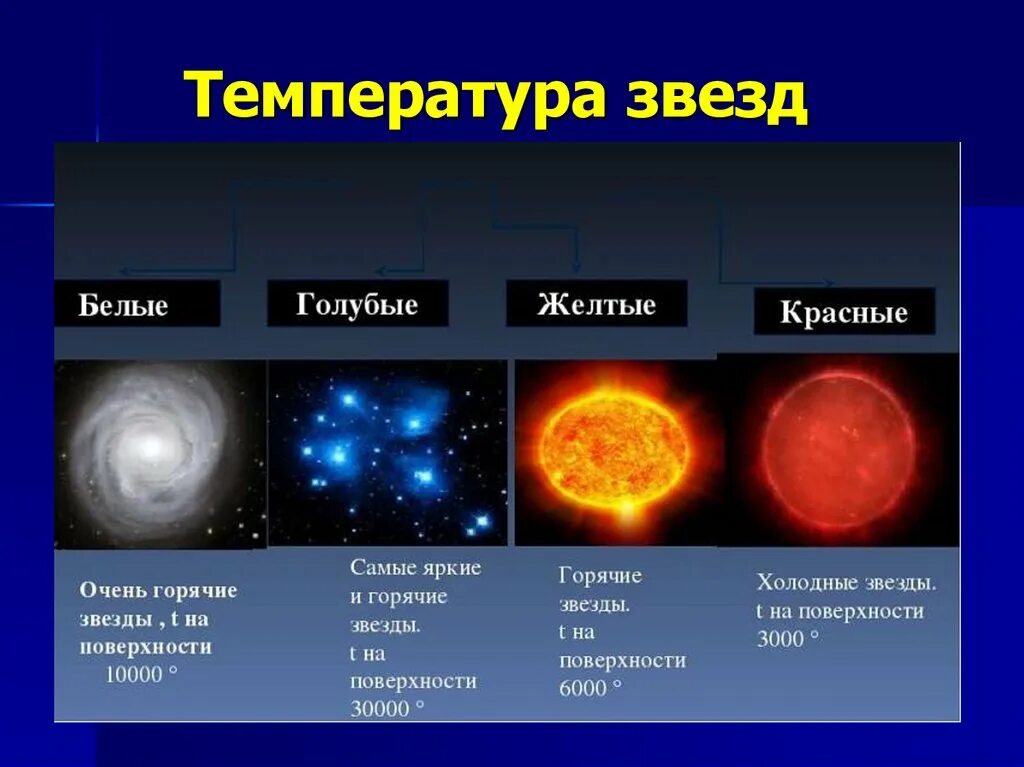 Температура звезд

Белые

Голубые

Желтые

Красные

Очень горячие звезды , t на поверхности 10000 °

Самые яркие и горячие звезды. t на поверхности 30000 °

Горячие звезды. t на поверхности 6000 °

Холодные звезды. t на поверхности 3000 °